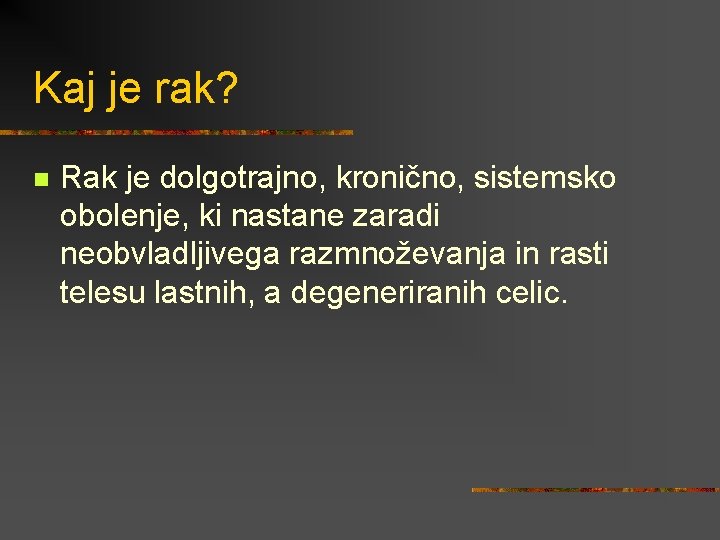 Kaj je rak?

Rak je dolgotrajno, kronično, sistemsko obolenje, ki nastane zaradi neobvladljivega razmnoževanja in rasti telesu lastnih, a degeneriranih celic.